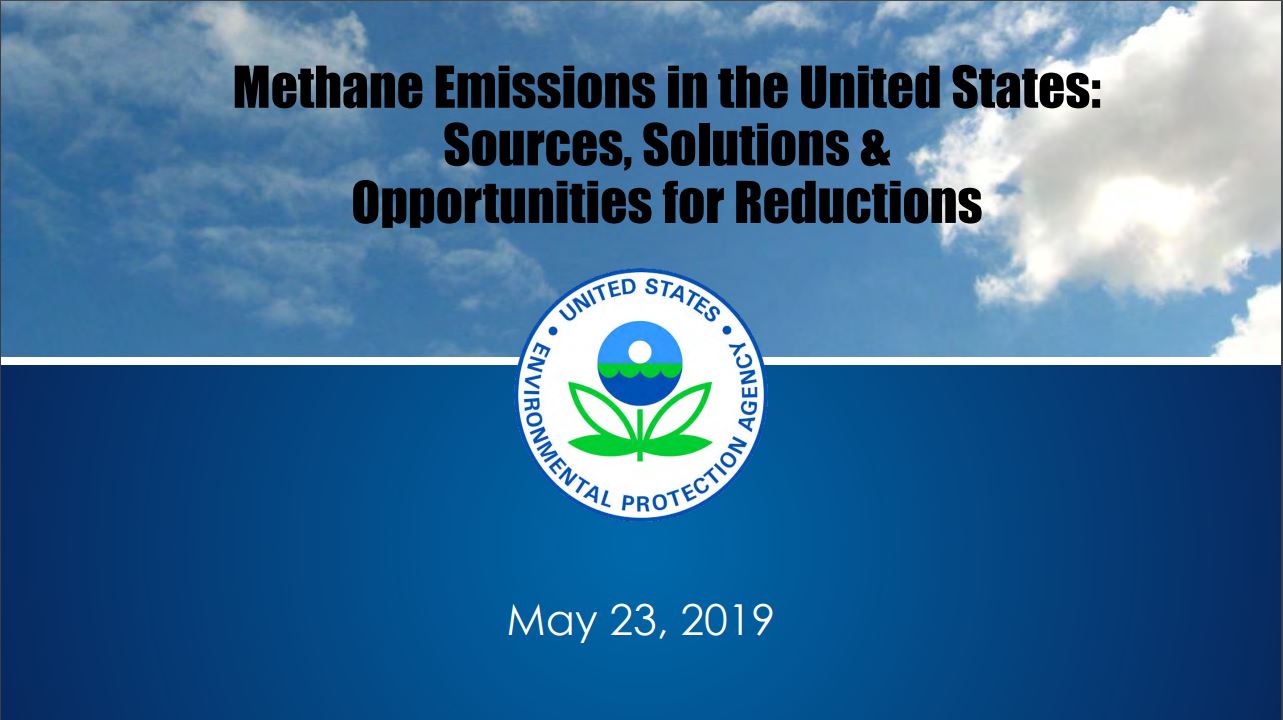 Methane Emissions in the United States:
Sources, Solutions &
Opportunities for Reductions

UNITED STATES ENVIRONMENTAL PROTECTION AGENCY

May 23, 2019